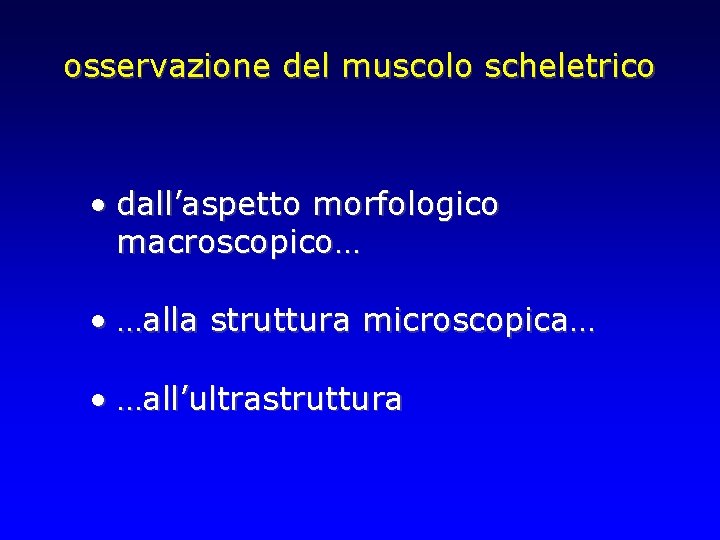 osservazione del muscolo scheletrico

• dall’aspetto morfologico macroscopico…

• …alla struttura microscopica…

• …all’ultrastruttura